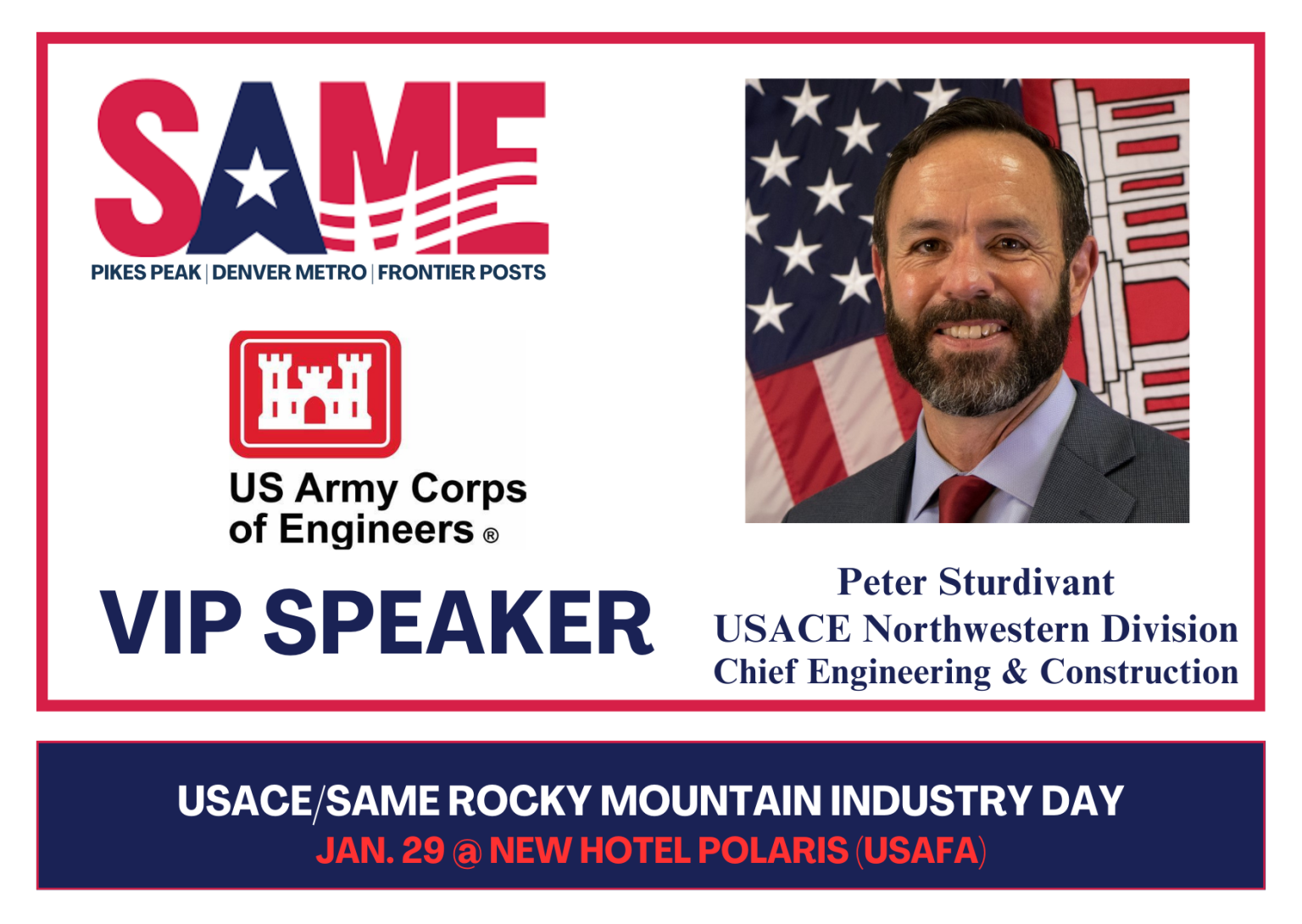 SAME
PIKES PEAK | DENVER METRO | FRONTIER POSTS

US Army Corps of Engineers ®

VIP SPEAKER

Peter Sturdivant
USACE Northwestern Division
Chief Engineering & Construction

USACE/SAME ROCKY MOUNTAIN INDUSTRY DAY
JAN. 29 @ NEW HOTEL POLARIS (USAFA)